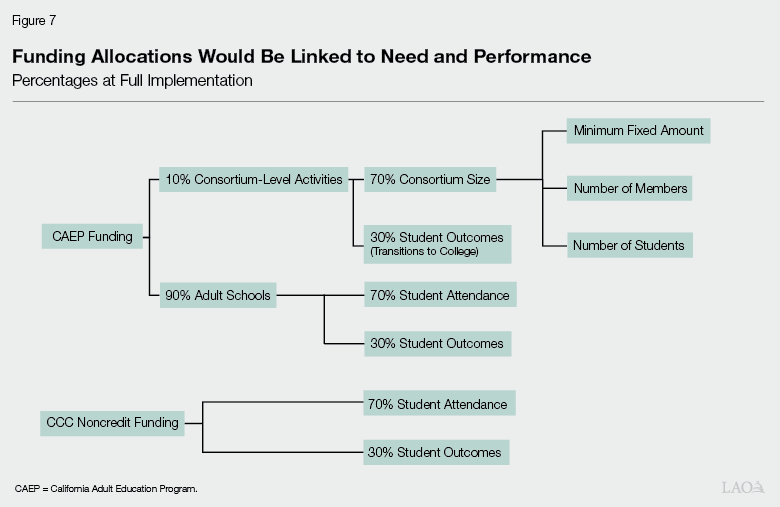 Figure 7

Funding Allocations Would Be Linked to Need and Performance

Percentages at Full Implementation

CAEP Funding

10% Consortium-Level Activities

70% Consortium Size

Minimum Fixed Amount

Number of Members

Number of Students

30% Student Outcomes (Transitions to College)

90% Adult Schools

70% Student Attendance

30% Student Outcomes

CCC Noncredit Funding

70% Student Attendance

30% Student Outcomes

CAEP = California Adult Education Program.

LAO